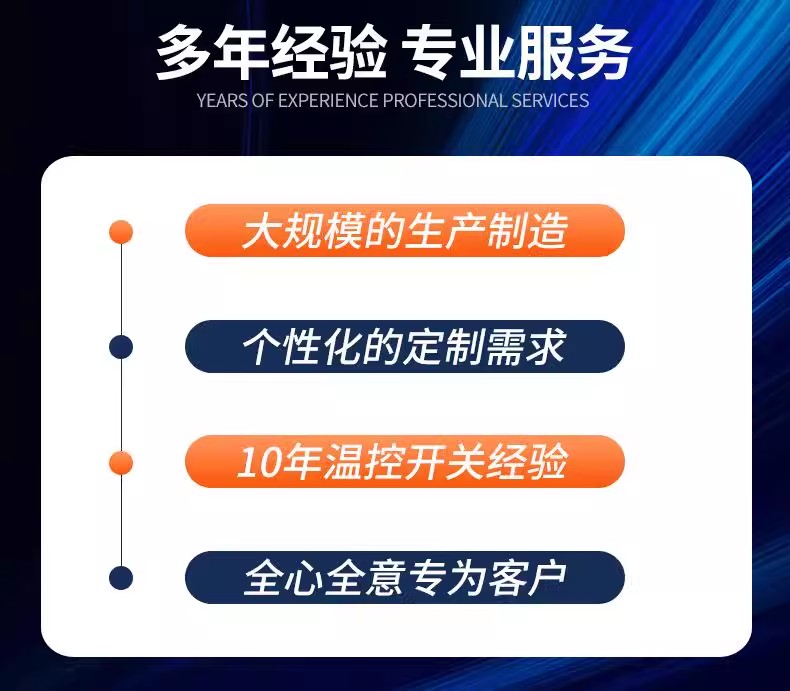 多年经验 专业服务
YEARS OF EXPERIENCE PROFESSIONAL SERVICES

大规模的生产制造

个性化的定制需求

10年温控开关经验

全心全意专为客户